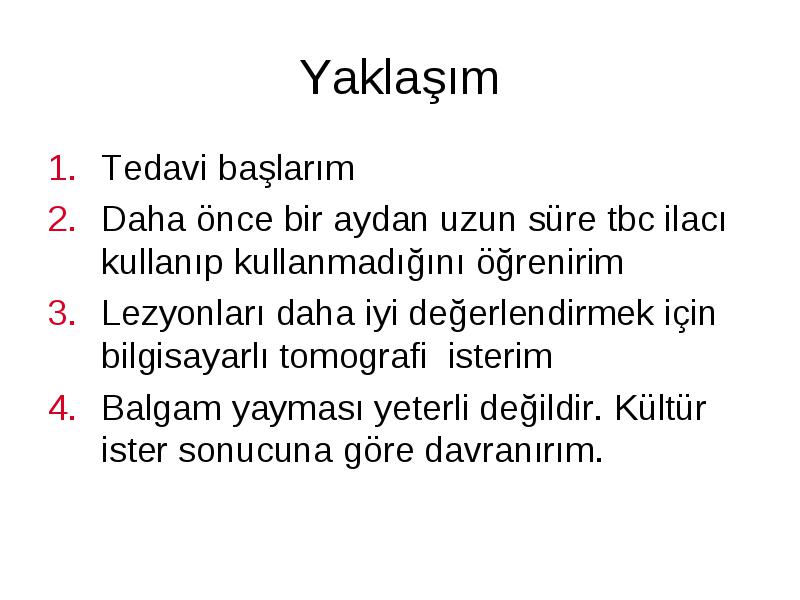 Yaklaşım

1. Tedavi başlarım
2. Daha önce bir aydan uzun süre tbc ilacı kullanıp kullanmadığını öğrenirim
3. Lezyonları daha iyi değerlendirmek için bilgisayarlı tomografi isterim
4. Balgam yayması yeterli değildir. Kültür ister sonucuna göre davranırım.